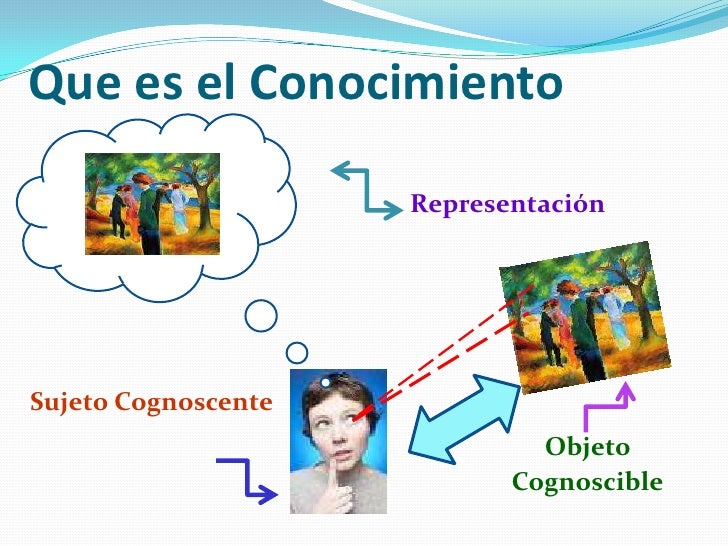 Que es el Conocimiento

Representación

Sujeto Cognoscente

Objeto Cognoscible